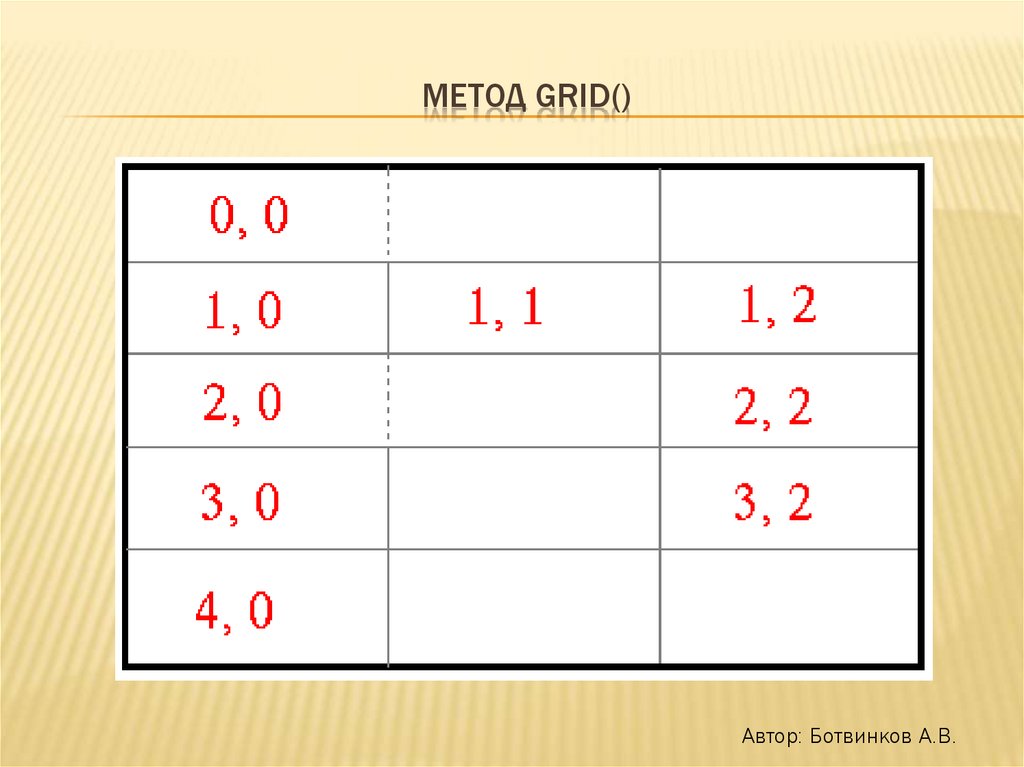 МЕТОД GRID()

| 0, 0 | | |
|---|---|---|
| 1, 0 | 1, 1 | 1, 2 |
| 2, 0 | | 2, 2 |
| 3, 0 | | 3, 2 |
| 4, 0 | | |

Автор: Ботвинков А.В.